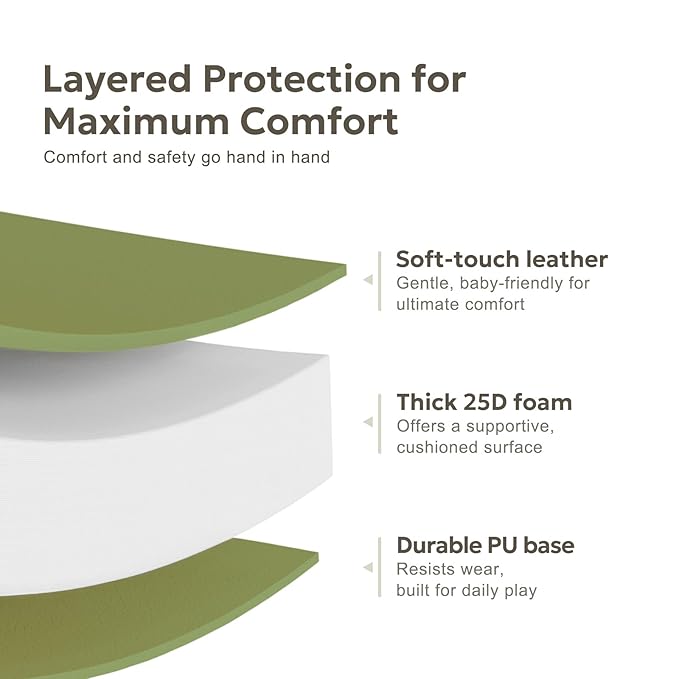 Layered Protection for Maximum Comfort

Comfort and safety go hand in hand

Soft-touch leather
Gentle, baby-friendly for ultimate comfort

Thick 25D foam
Offers a supportive, cushioned surface

Durable PU base
Resists wear, built for daily play